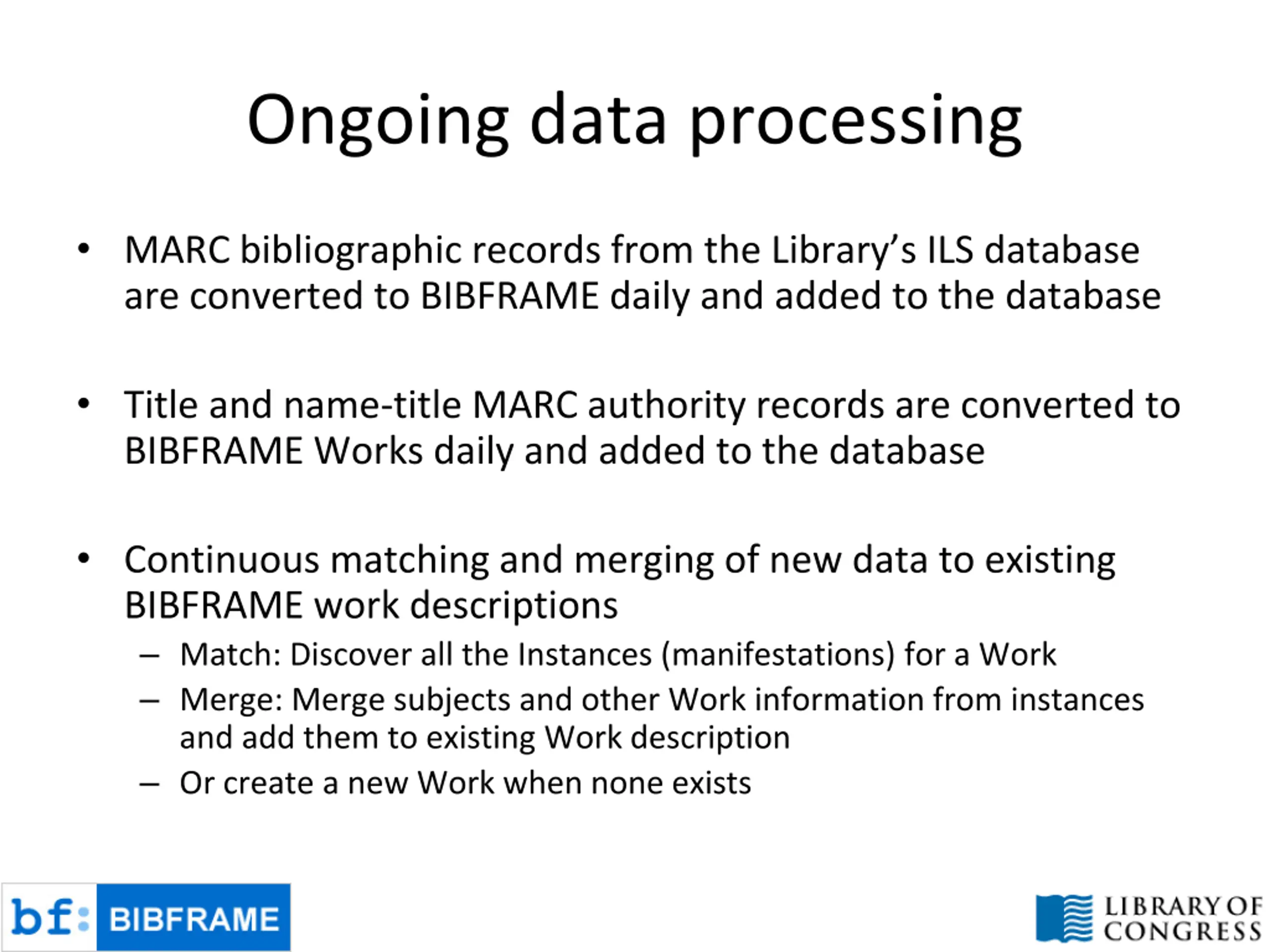 Ongoing data processing

• MARC bibliographic records from the Library's ILS database are converted to BIBFRAME daily and added to the database

• Title and name-title MARC authority records are converted to BIBFRAME Works daily and added to the database

• Continuous matching and merging of new data to existing BIBFRAME work descriptions
– Match: Discover all the Instances (manifestations) for a Work
– Merge: Merge subjects and other Work information from instances and add them to existing Work description
– Or create a new Work when none exists

bf: BIBFRAME

LIBRARY OF CONGRESS